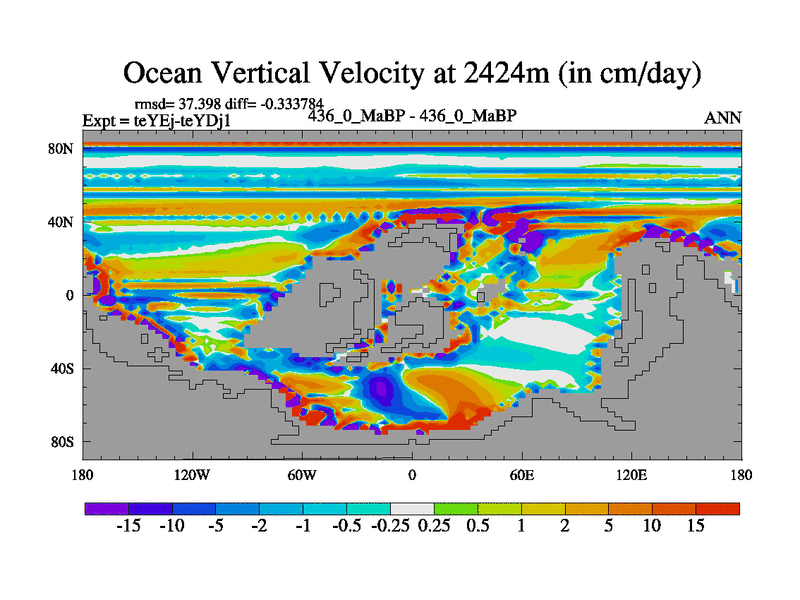 Ocean Vertical Velocity at 2424m (in cm/day)

rmsd= 37.398 diff= -0.333784
Expt = teYEj-teYDj1
436_0_MaBP - 436_0_MaBP
ANN

80N
40N
0
40S
80S

180
120W
60W
0
60E
120E
180

-15 -10 -5 -2 -1 -0.5 -0.25 0.25 0.5 1 2 5 10 15